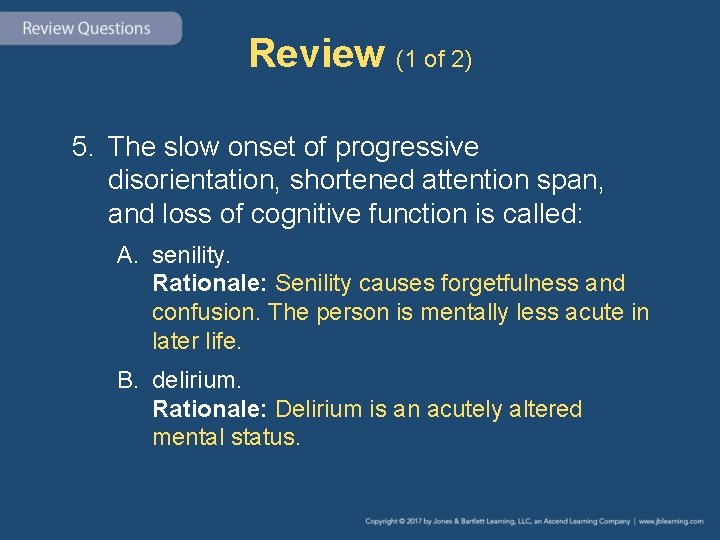 Review Questions

Review (1 of 2)

5. The slow onset of progressive disorientation, shortened attention span, and loss of cognitive function is called:

A. senility.
Rationale: Senility causes forgetfulness and confusion. The person is mentally less acute in later life.

B. delirium.
Rationale: Delirium is an acutely altered mental status.

Copyright © 2017 by Jones & Bartlett Learning, LLC, an Ascend Learning Company | www.jblearning.com